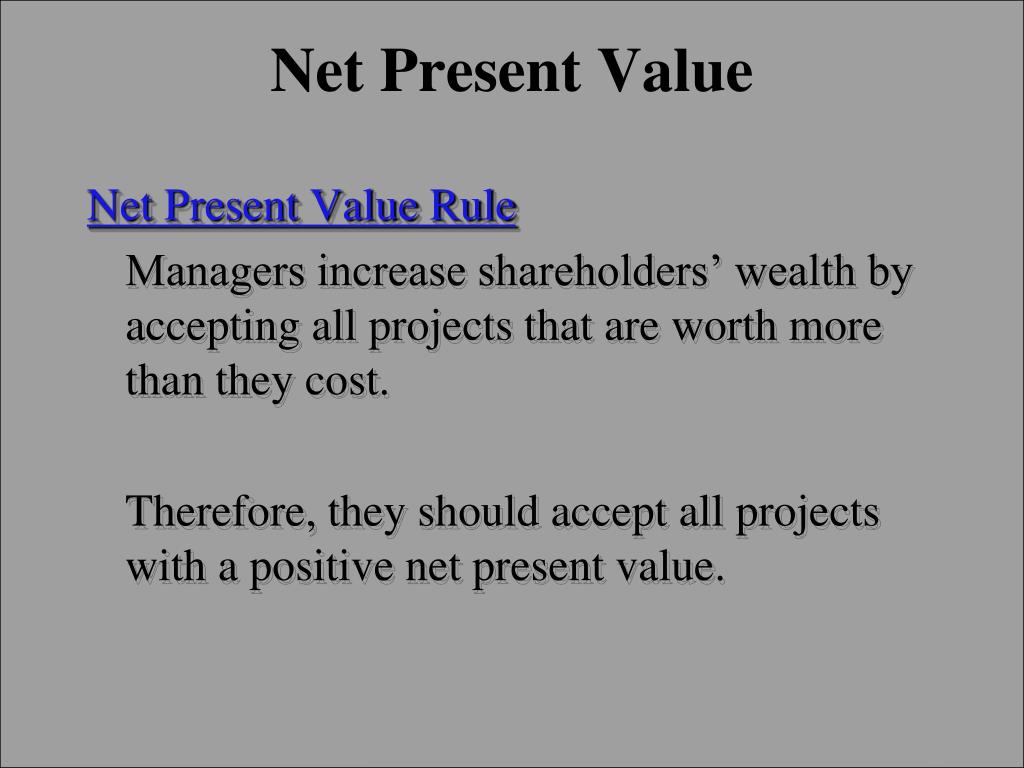 Net Present Value

Net Present Value Rule

Managers increase shareholders’ wealth by accepting all projects that are worth more than they cost.

Therefore, they should accept all projects with a positive net present value.